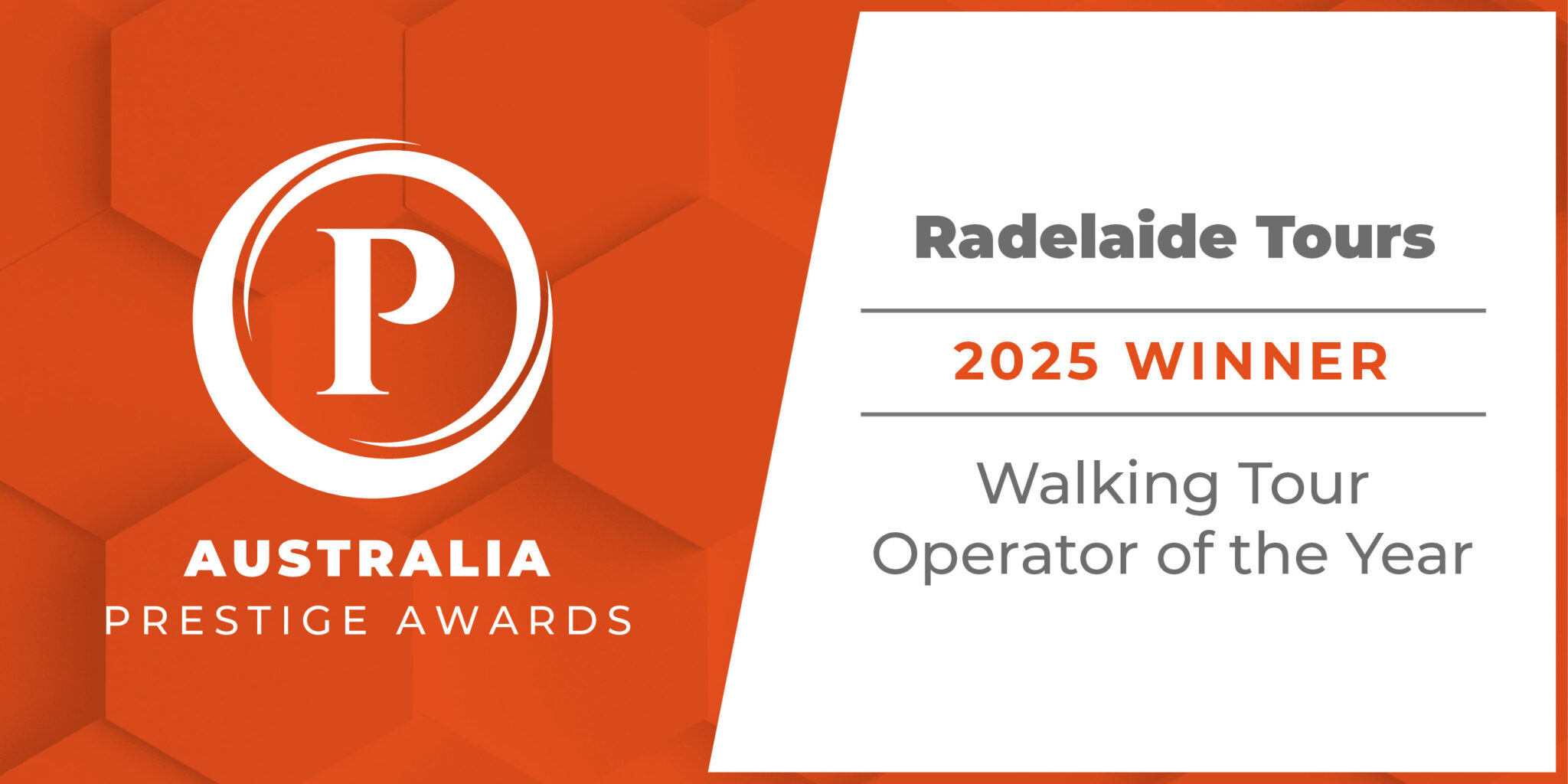 P

AUSTRALIA
PRESTIGE AWARDS

Radelaide Tours

2025 WINNER

Walking Tour
Operator of the Year